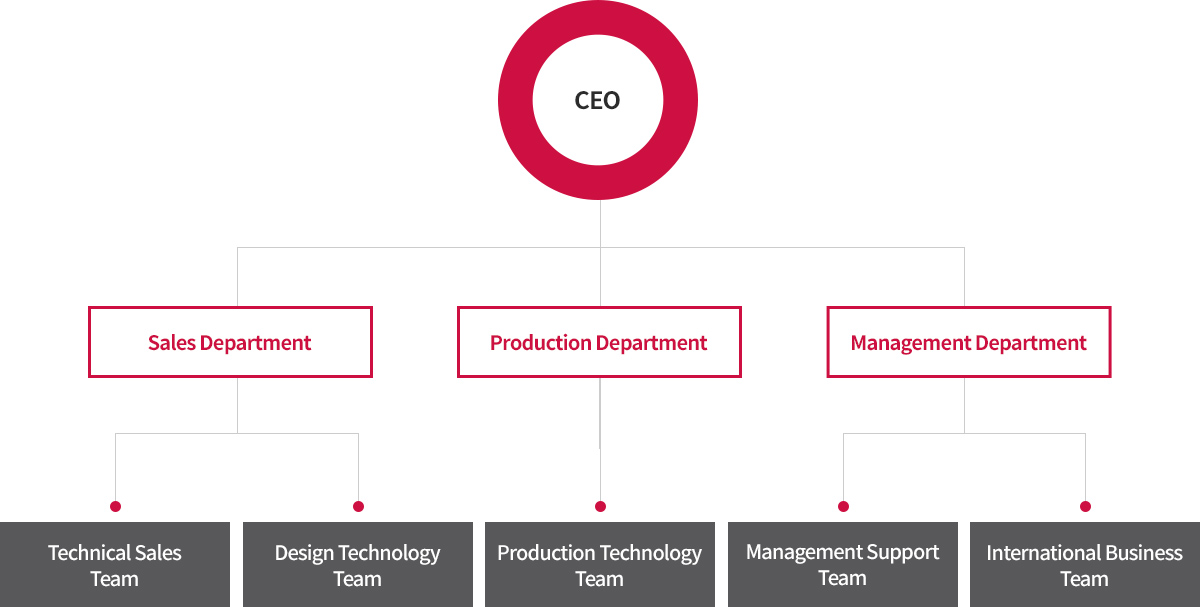 CEO

Sales Department

Production Department

Management Department

Technical Sales Team

Design Technology Team

Production Technology Team

Management Support Team

International Business Team